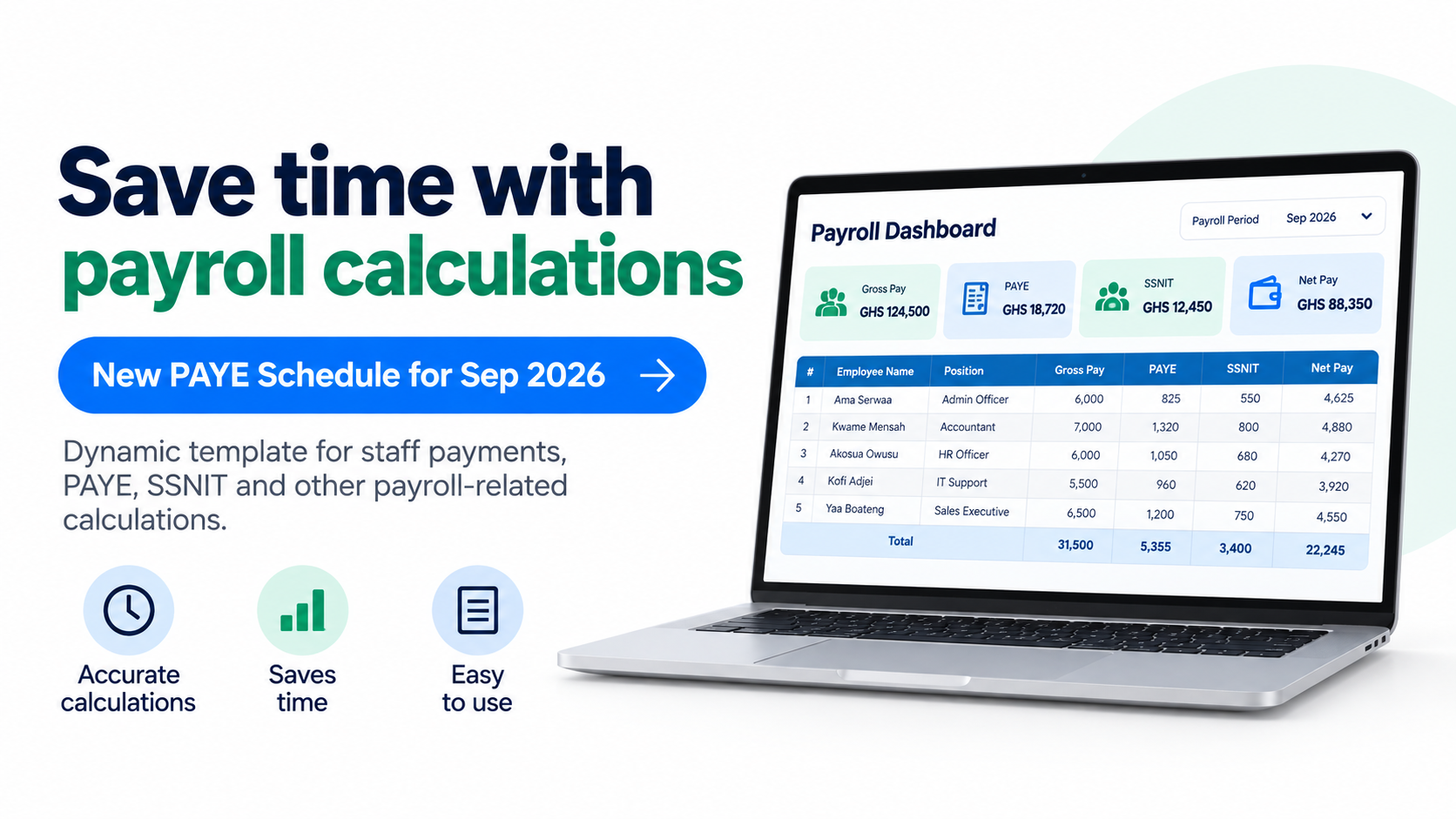 Save time with payroll calculations

New PAYE Schedule for Sep 2026

Dynamic template for staff payments, PAYE, SSNIT and other payroll-related calculations.

Accurate calculations

Saves time

Easy to use

Payroll Dashboard

Payroll Period Sep 2026

Gross Pay GHS 124,500

PAYE GHS 18,720

SSNIT GHS 12,450

Net Pay GHS 88,350

| # | Employee Name | Position | Gross Pay | PAYE | SSNIT | Net Pay |
|---|---|---|---|---|---|---|
| 1 | Ama Serwaa | Admin Officer | 6,000 | 825 | 550 | 4,625 |
| 2 | Kwame Mensah | Accountant | 7,000 | 1,320 | 800 | 4,880 |
| 3 | Akosua Owusu | HR Officer | 6,000 | 1,050 | 680 | 4,270 |
| 4 | Kofi Adjei | IT Support | 5,500 | 960 | 620 | 3,920 |
| 5 | Yaa Boateng | Sales Executive | 6,500 | 1,200 | 750 | 4,550 |
| | Total | | 31,500 | 5,355 | 3,400 | 22,245 |